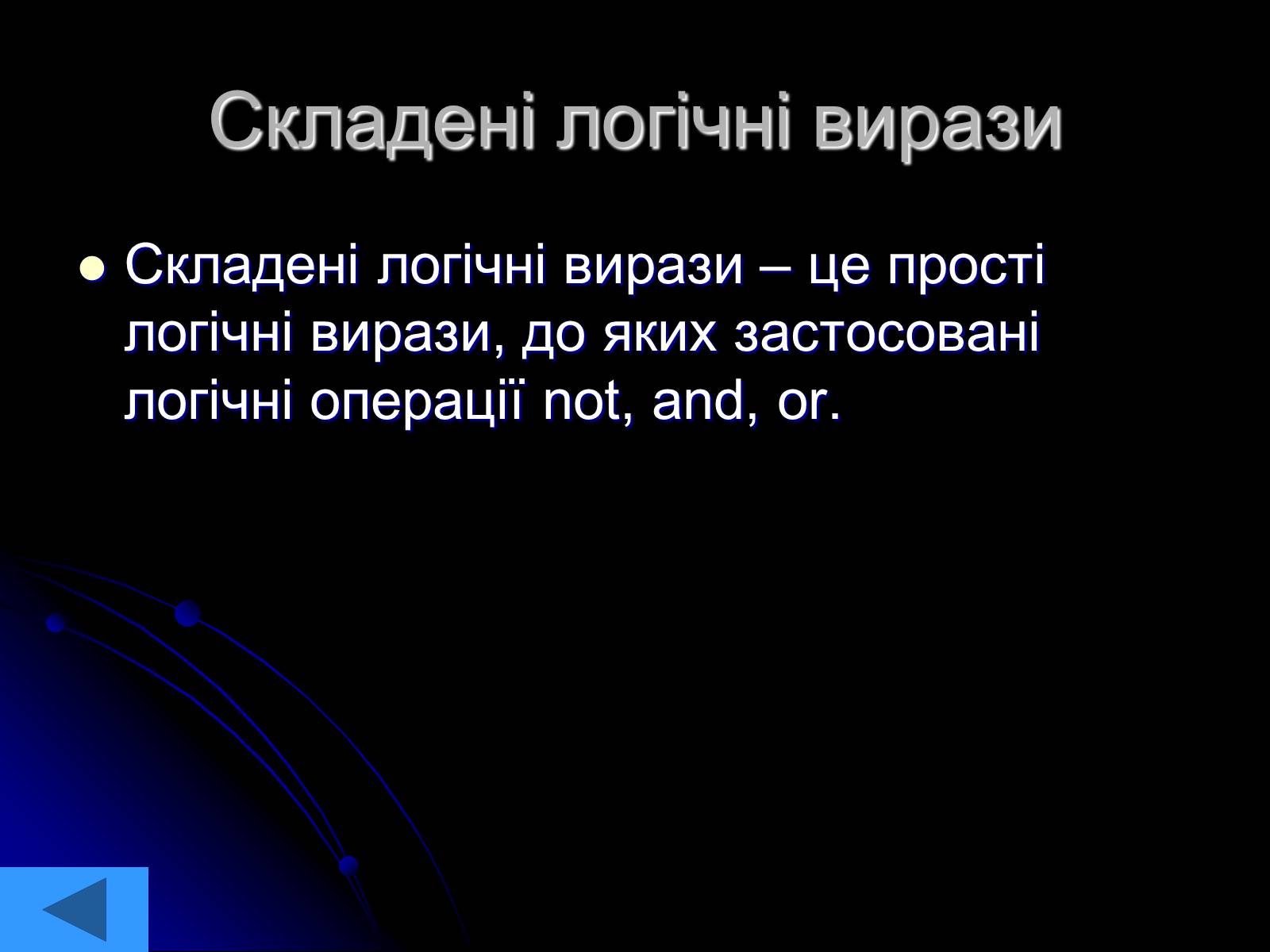 Складені логічні вирази

Складені логічні вирази – це прості логічні вирази, до яких застосовані логічні операції not, and, or.